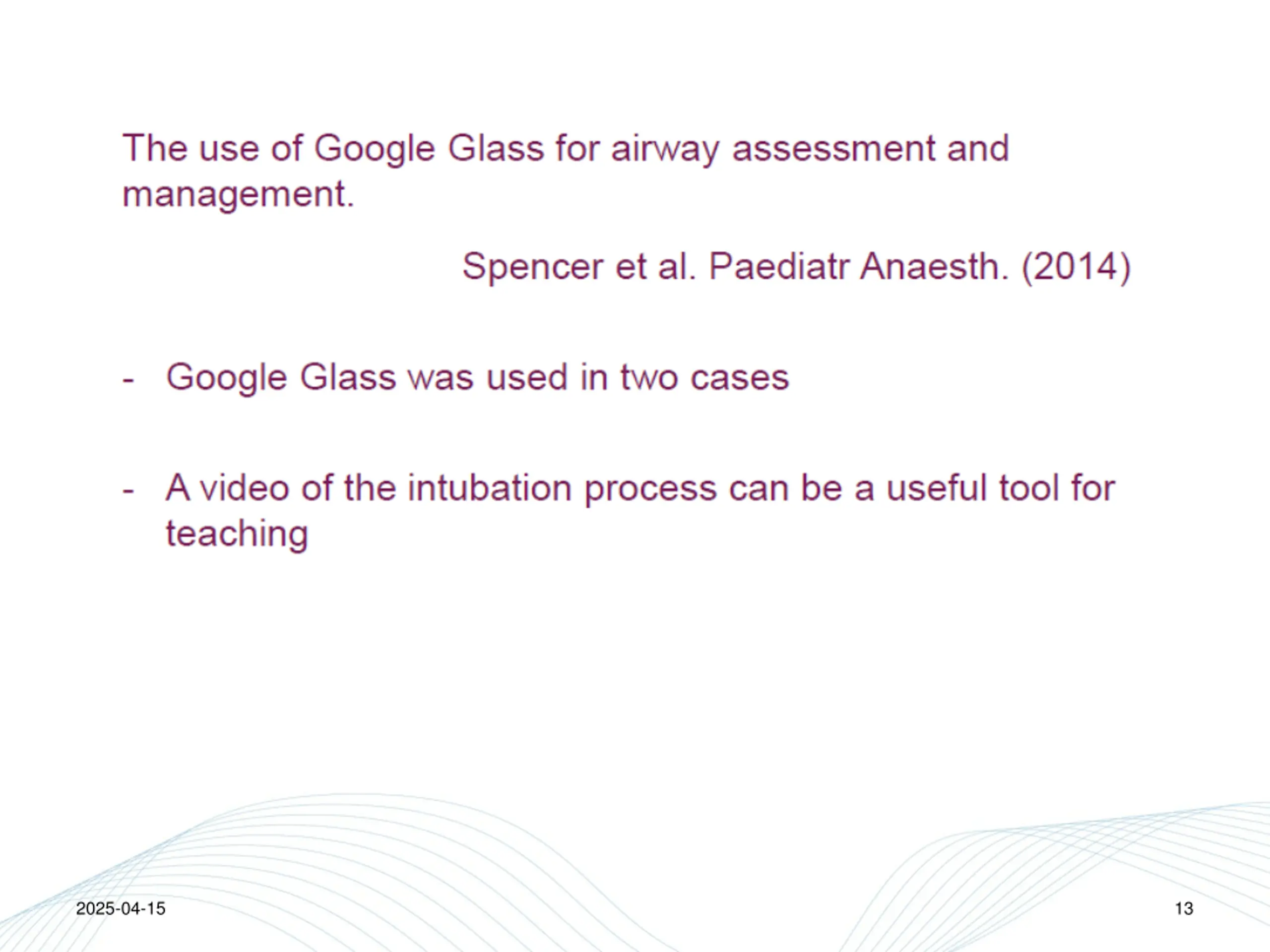 The use of Google Glass for airway assessment and management.

Spencer et al. Paediatr Anaesth. (2014)

- Google Glass was used in two cases

- A video of the intubation process can be a useful tool for teaching

2025-04-15

13